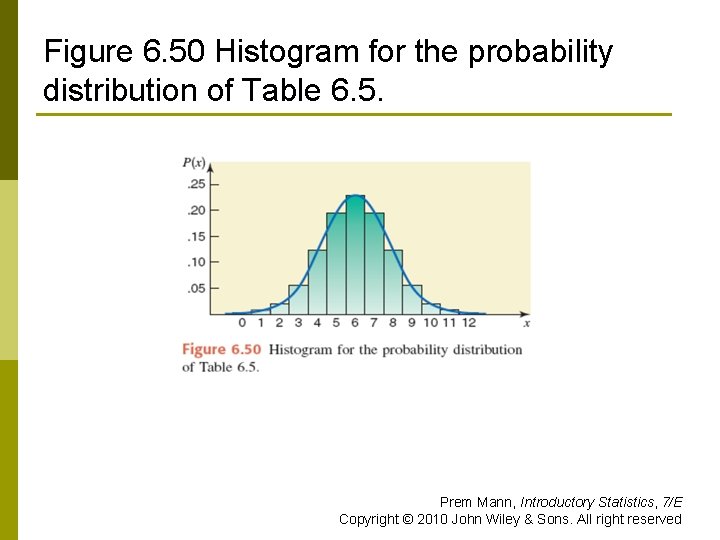 Figure 6.50 Histogram for the probability distribution of Table 6.5.

$P(x)$
.25
.20
.15
.10
.05
0 1 2 3 4 5 6 7 8 9 10 11 12 $x$

Figure 6.50 Histogram for the probability distribution of Table 6.5.

Prem Mann, Introductory Statistics, 7/E
Copyright © 2010 John Wiley & Sons. All right reserved